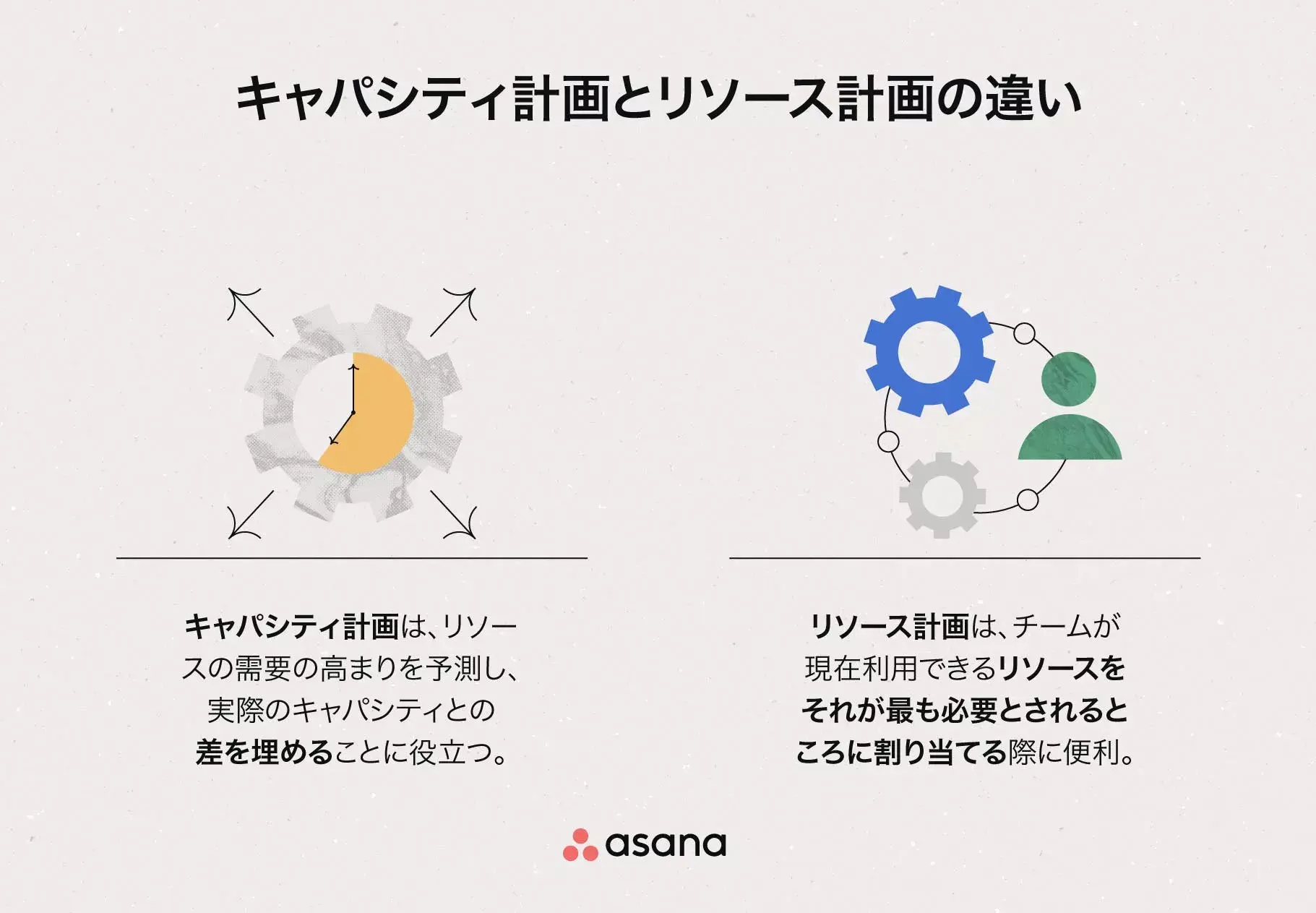 キャパシティ計画とリソース計画の違い

キャパシティ計画は、リソースの需要の高まりを予測し、実際のキャパシティとの差を埋めることに役立つ。

リソース計画は、チームが現在利用できるリソースをそれが最も必要とされるところに割り当てる際に便利。

asana